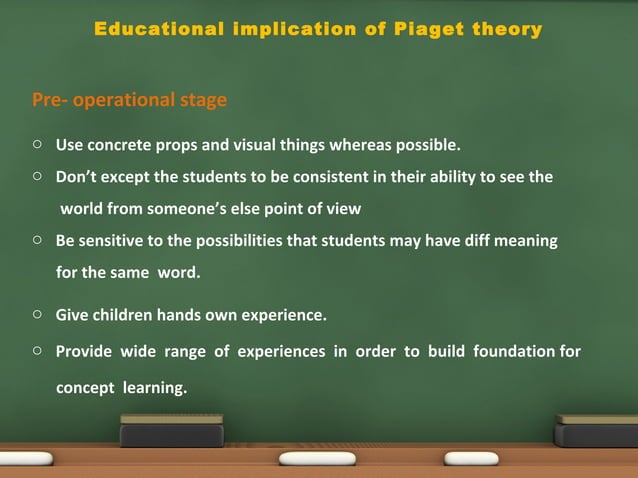 Educational implication of Piaget theory

Pre- operational stage

○ Use concrete props and visual things whereas possible.

○ Don't except the students to be consistent in their ability to see the world from someone's else point of view

○ Be sensitive to the possibilities that students may have diff meaning for the same word.

○ Give children hands own experience.

○ Provide wide range of experiences in order to build foundation for concept learning.